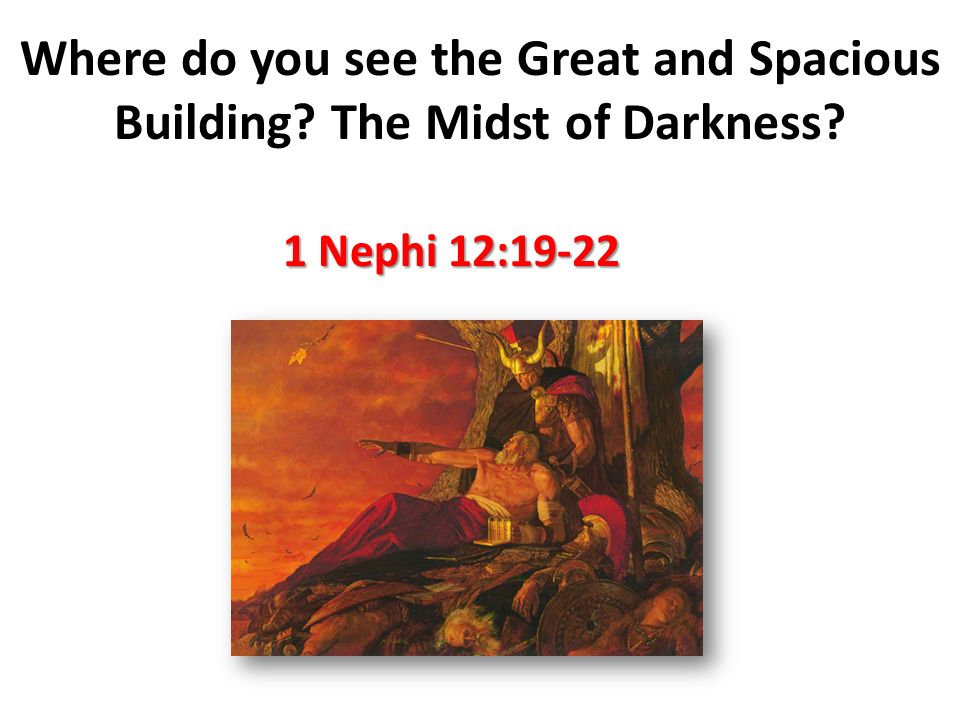 Where do you see the Great and Spacious Building? The Midst of Darkness?

1 Nephi 12:19-22